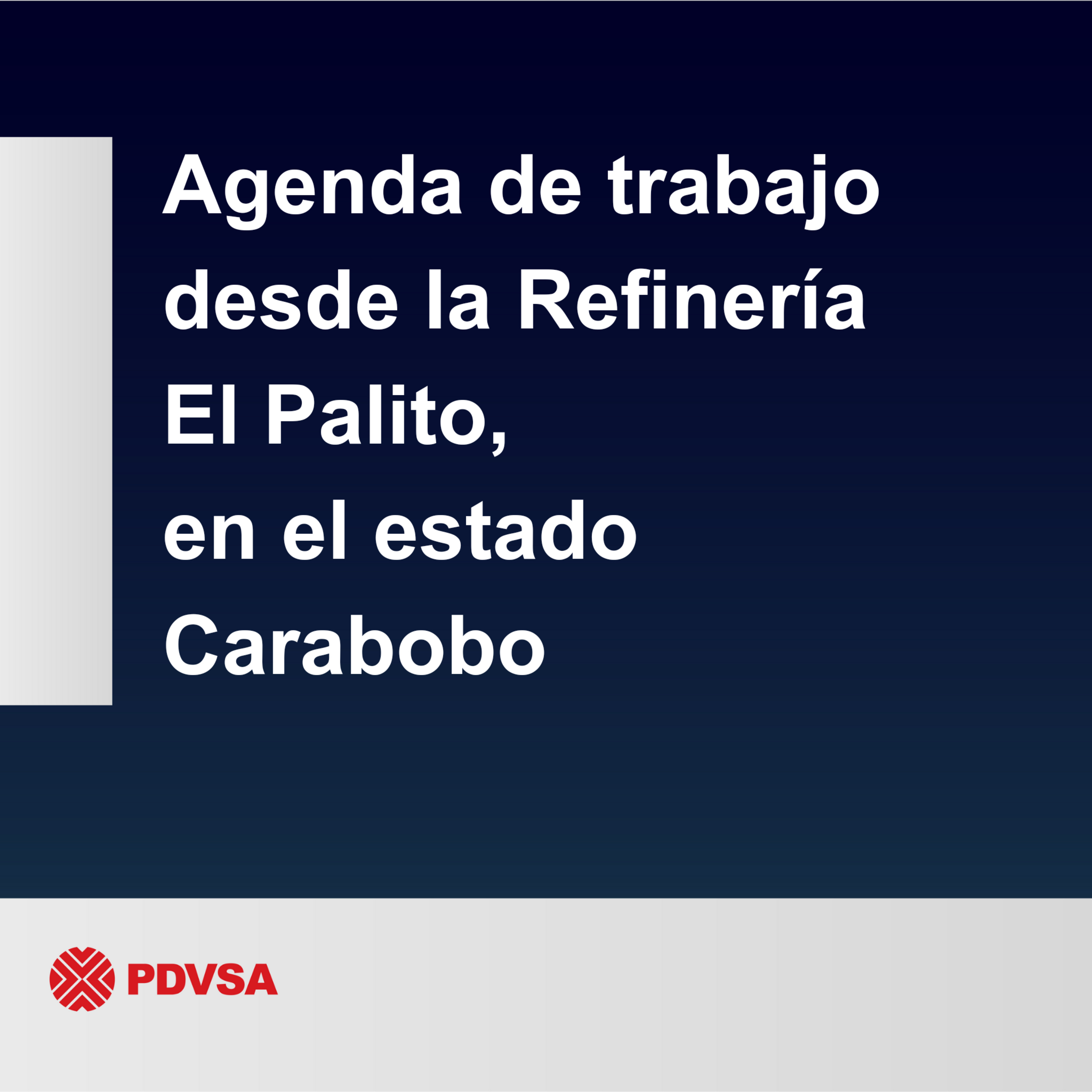 Agenda de trabajo desde la Refinería El Palito, en el estado Carabobo

PDVSA